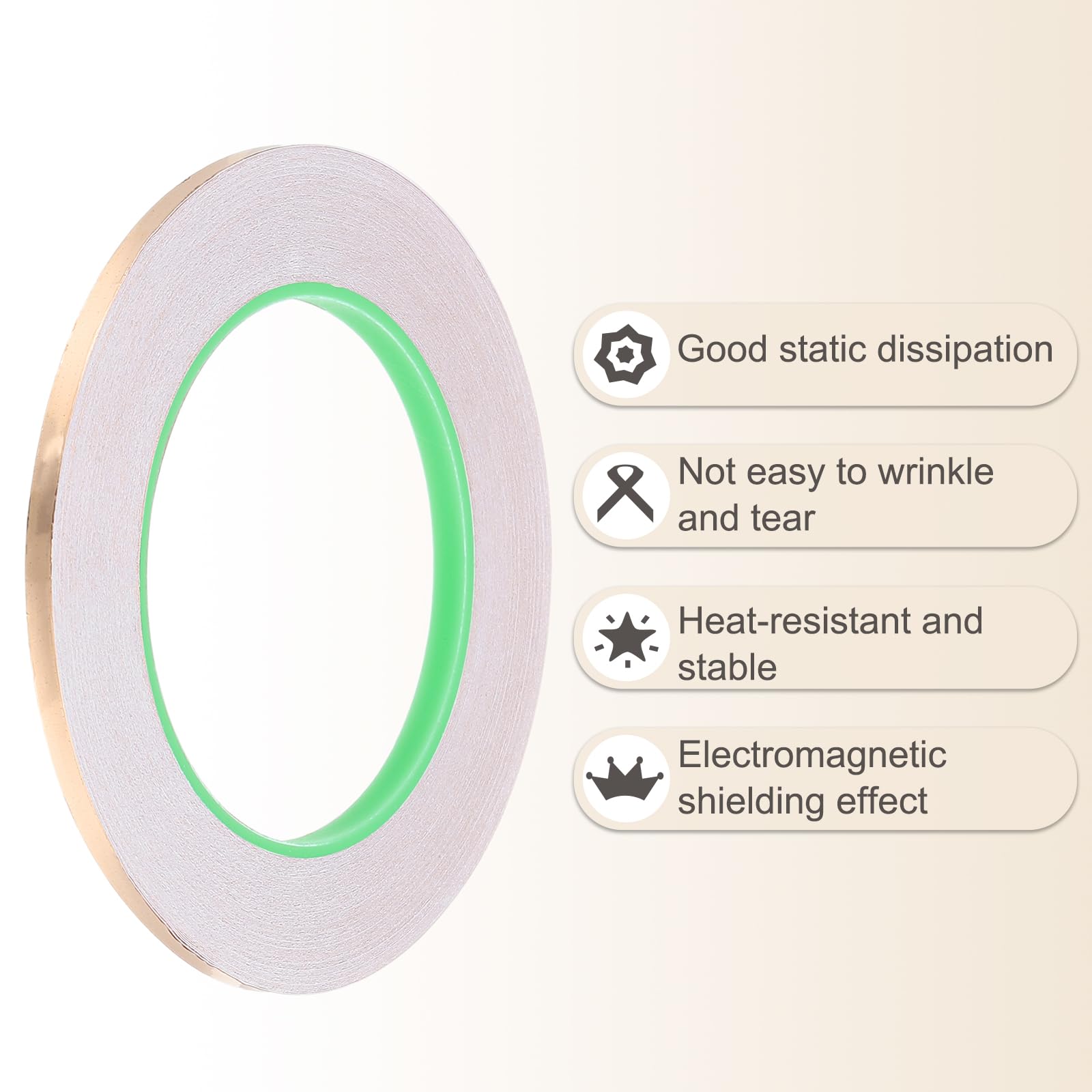 Good static dissipation

Not easy to wrinkle and tear

Heat-resistant and stable

Electromagnetic shielding effect